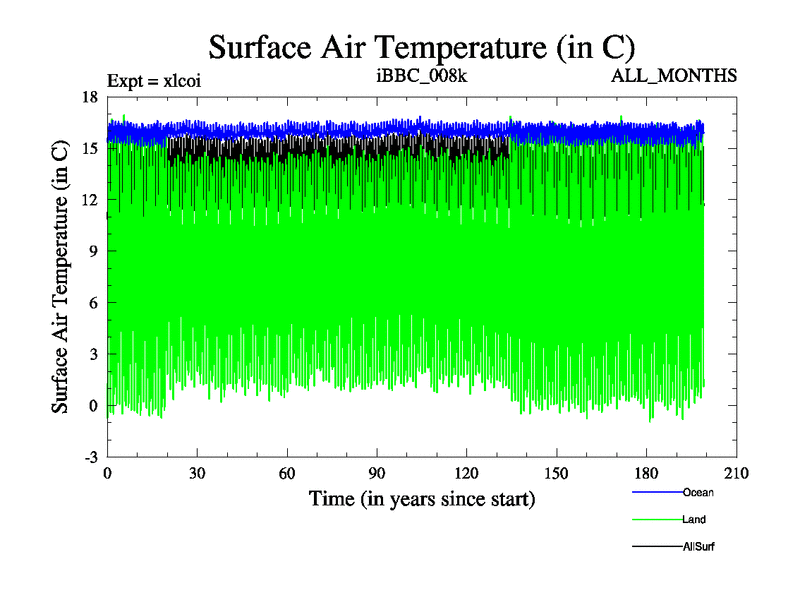 Surface Air Temperature (in C)

Expt = xlcoi iBBC_008k ALL_MONTHS

Surface Air Temperature (in C)

18
15
12
9
6
3
0
-3

0 30 60 90 120 150 180 210

Time (in years since start)

Ocean
Land
AllSurf